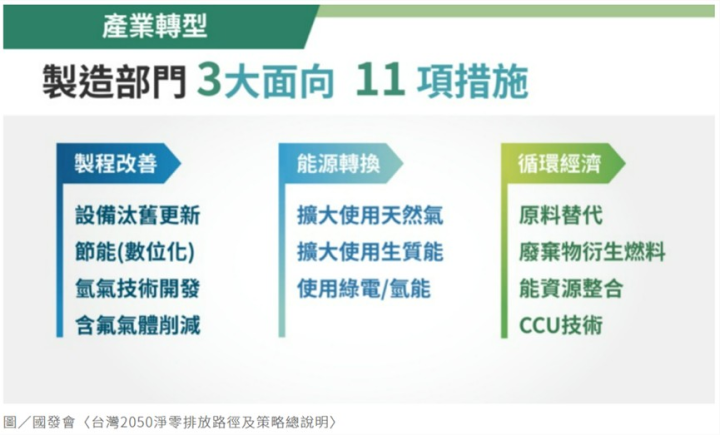 產業轉型

製造部門 3大面向 11 項措施

製程改善

設備汰舊更新
節能(數位化)
氫氣技術開發
含氟氣體削減

能源轉換

擴大使用天然氣
擴大使用生質能
使用綠電/氫能

循環經濟

原料替代
廢棄物衍生燃料
能資源整合
CCU技術

圖／國發會〈台灣2050淨零排放路徑及策略總說明〉